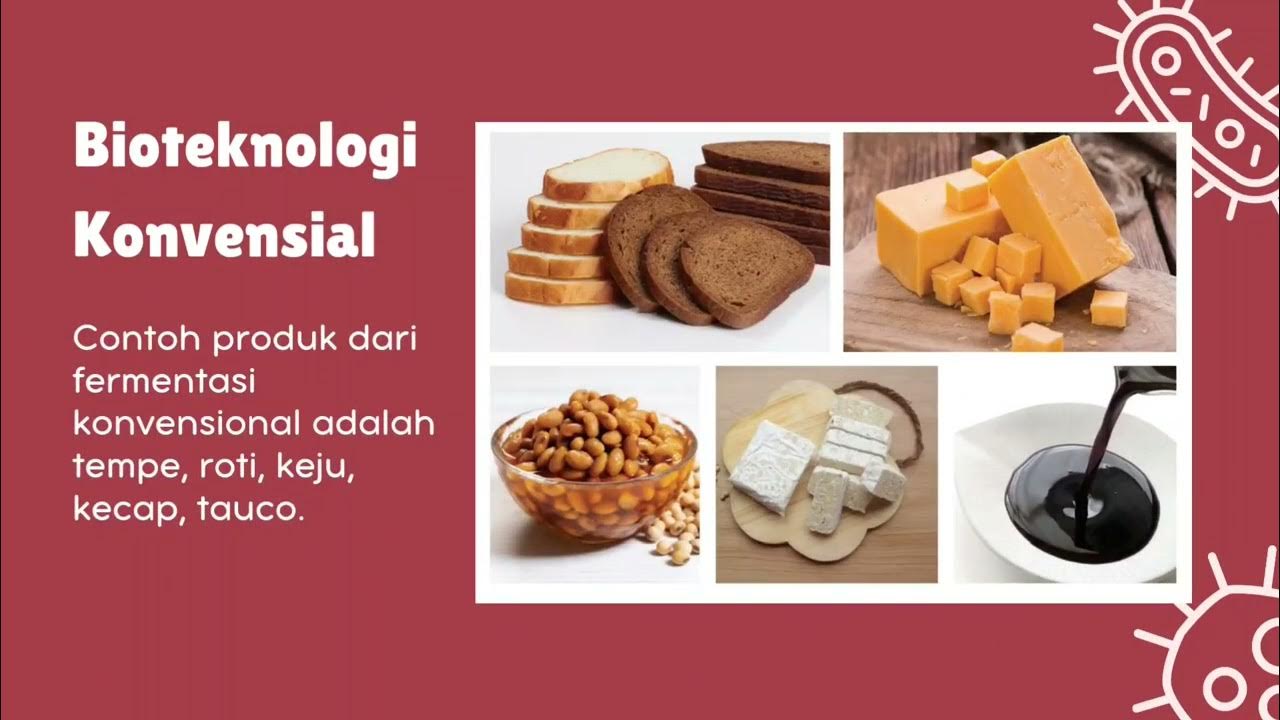 Bioteknologi Konvensial

Contoh produk dari fermentasi konvensional adalah tempe, roti, keju, kecap, tauco.